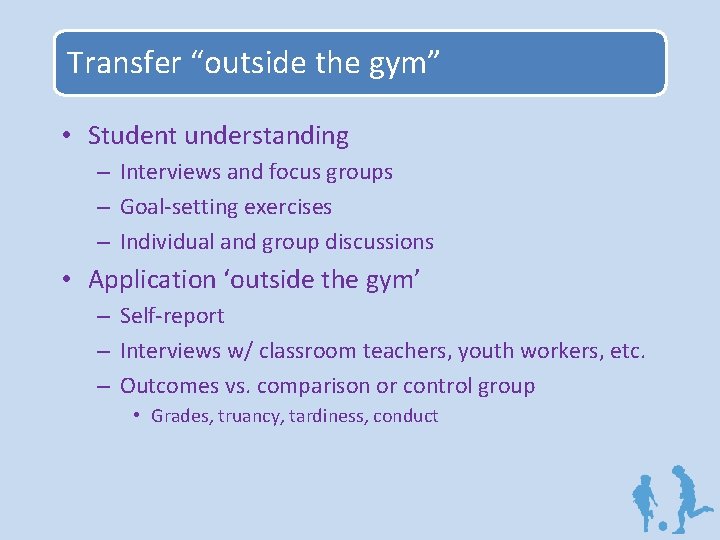 Transfer “outside the gym”

• Student understanding
– Interviews and focus groups
– Goal-setting exercises
– Individual and group discussions
• Application ‘outside the gym’
– Self-report
– Interviews w/ classroom teachers, youth workers, etc.
– Outcomes vs. comparison or control group
• Grades, truancy, tardiness, conduct